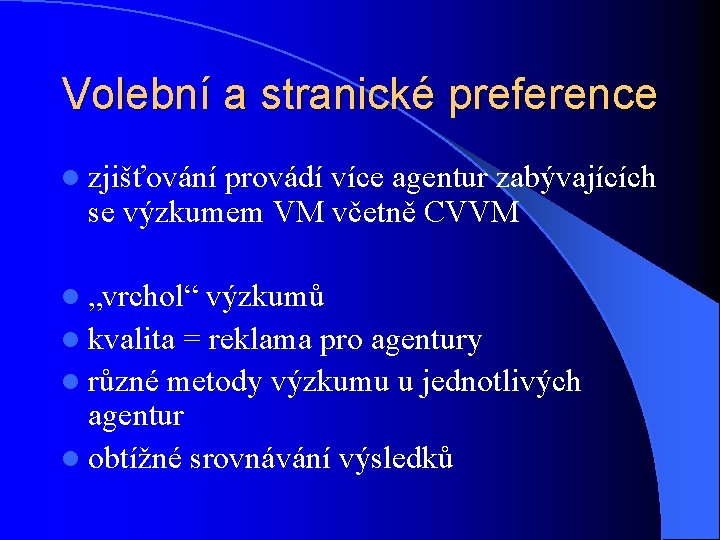 Volební a stranické preference

- zjišťování provádí více agentur zabývajících se výzkumem VM včetně CVVM

- „vrchol“ výzkumů
- kvalita = reklama pro agentury
- různé metody výzkumu u jednotlivých agentur
- obtížné srovnávání výsledků